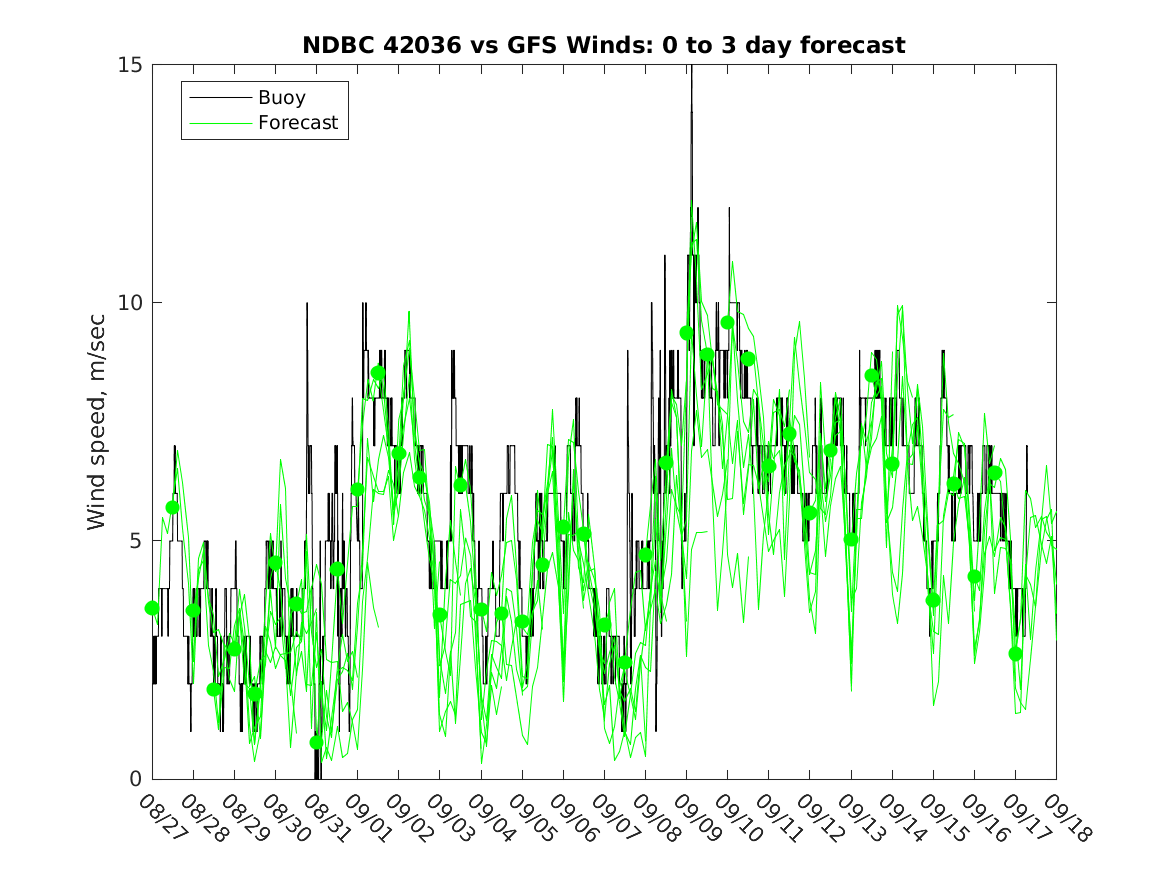 NDBC 42036 vs GFS Winds: 0 to 3 day forecast

Buoy
Forecast

Wind speed, m/sec

15
10
5
0

08/27 08/28 08/29 08/30 08/31 09/01 09/02 09/03 09/04 09/05 09/06 09/07 09/08 09/09 09/10 09/11 09/12 09/13 09/14 09/15 09/16 09/17 09/18